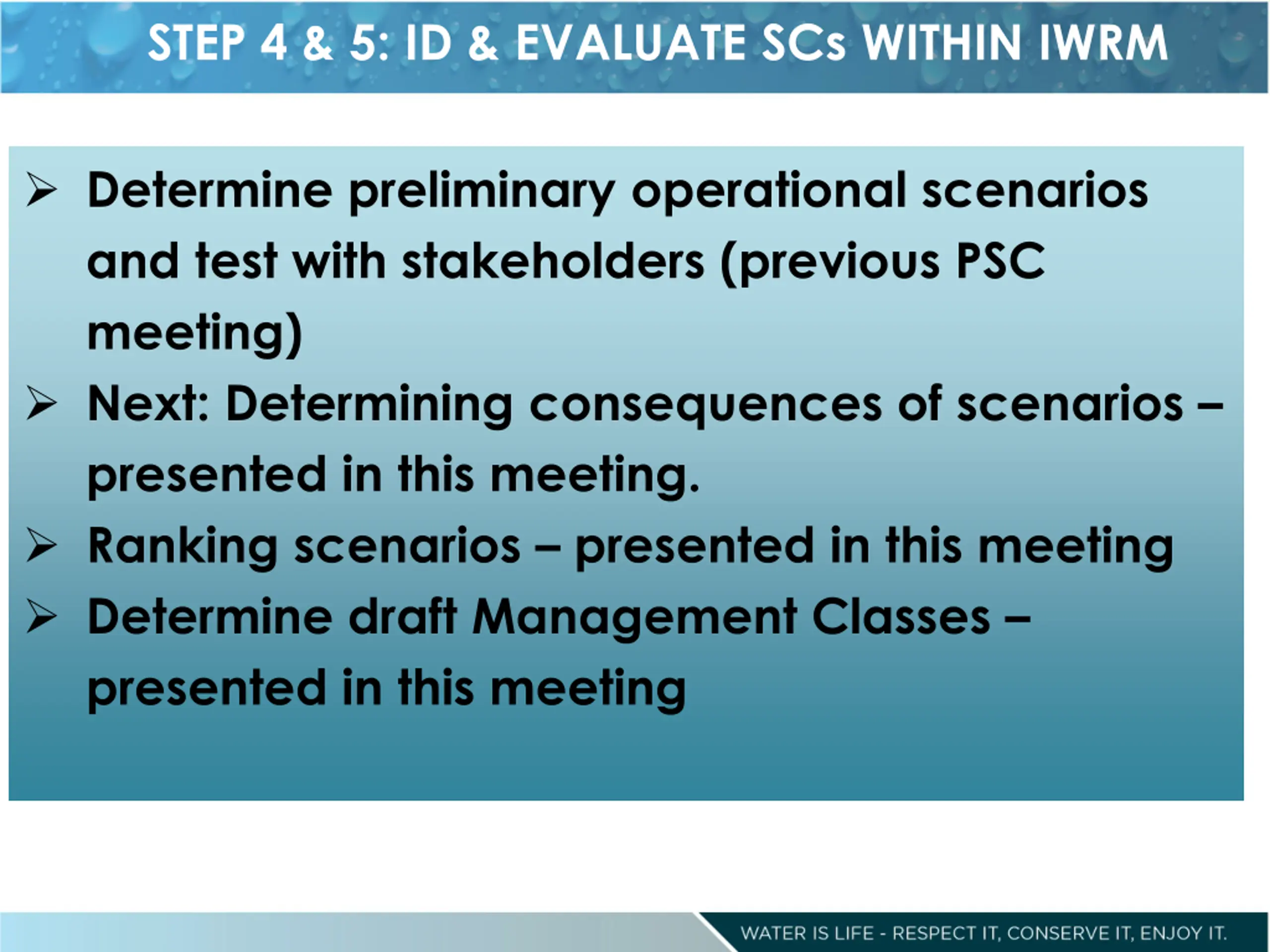 STEP 4 & 5: ID & EVALUATE SCs WITHIN IWRM

➢ Determine preliminary operational scenarios and test with stakeholders (previous PSC meeting)
➢ Next: Determining consequences of scenarios – presented in this meeting.
➢ Ranking scenarios – presented in this meeting
➢ Determine draft Management Classes – presented in this meeting

WATER IS LIFE - RESPECT IT, CONSERVE IT, ENJOY IT.